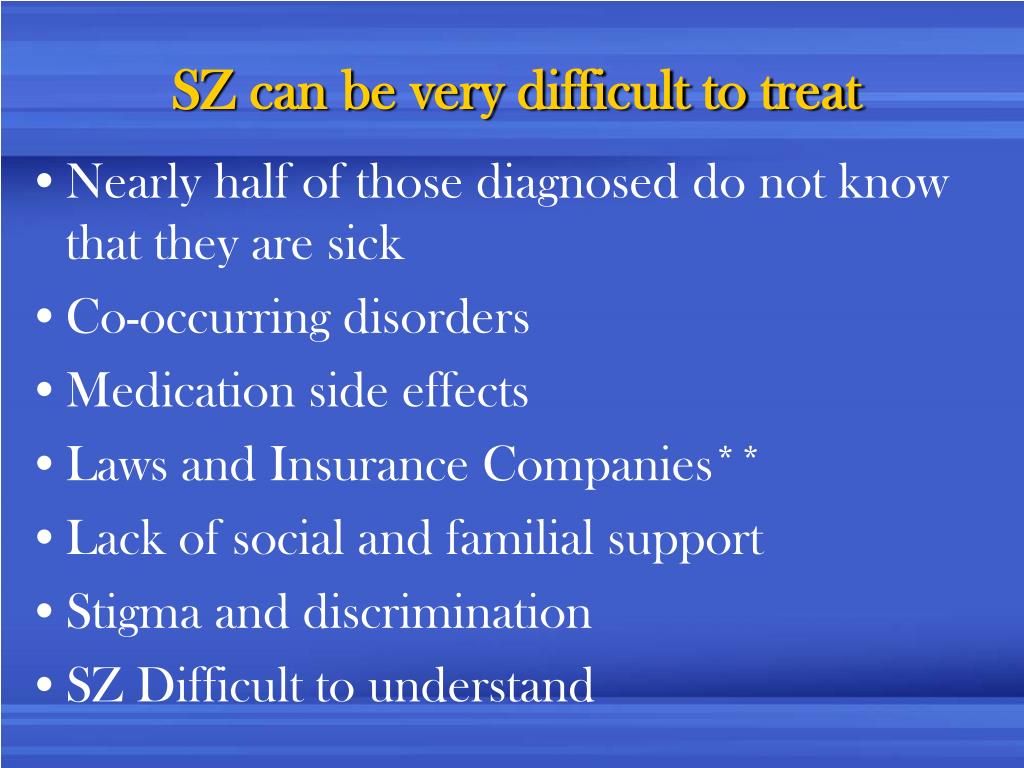 SZ can be very difficult to treat

• Nearly half of those diagnosed do not know that they are sick
• Co-occurring disorders
• Medication side effects
• Laws and Insurance Companies**
• Lack of social and familial support
• Stigma and discrimination
• SZ Difficult to understand